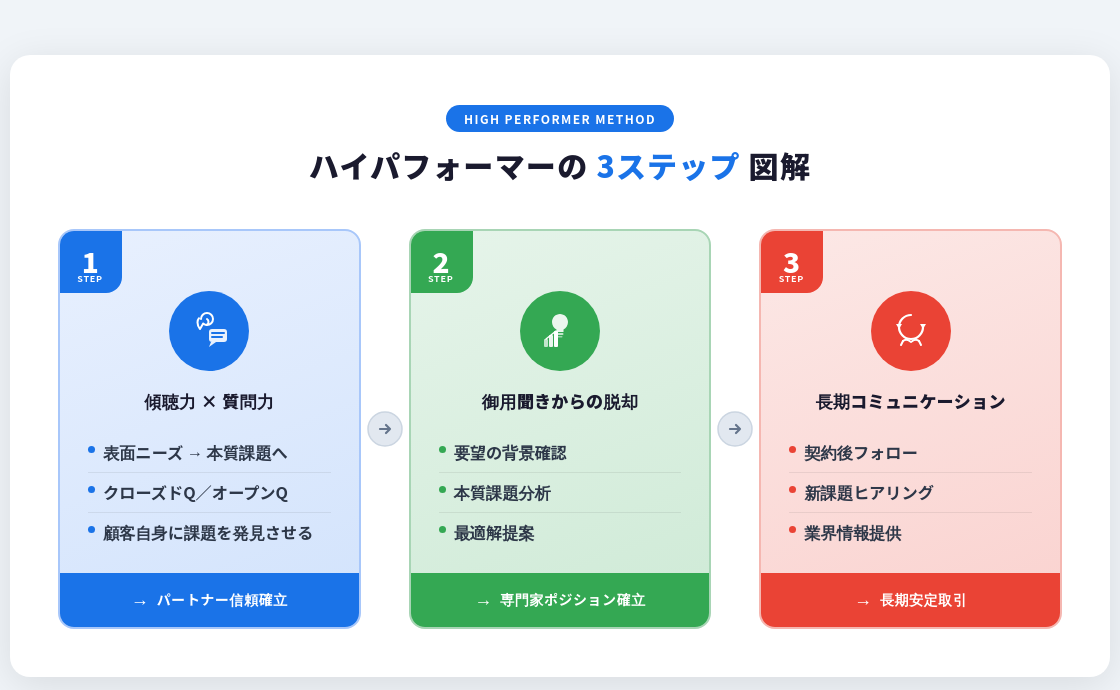 HIGH PERFORMER METHOD

ハイパフォーマーの 3ステップ 図解

1
STEP

傾聴力 × 質問力

- 表面ニーズ → 本質課題へ
- クローズドQ／オープンQ
- 顧客自身に課題を発見させる

→ パートナー信頼確立

2
STEP

御用聞きからの脱却

- 要望の背景確認
- 本質課題分析
- 最適解提案

→ 専門家ポジション確立

3
STEP

長期コミュニケーション

- 契約後フォロー
- 新課題ヒアリング
- 業界情報提供

→ 長期安定取引